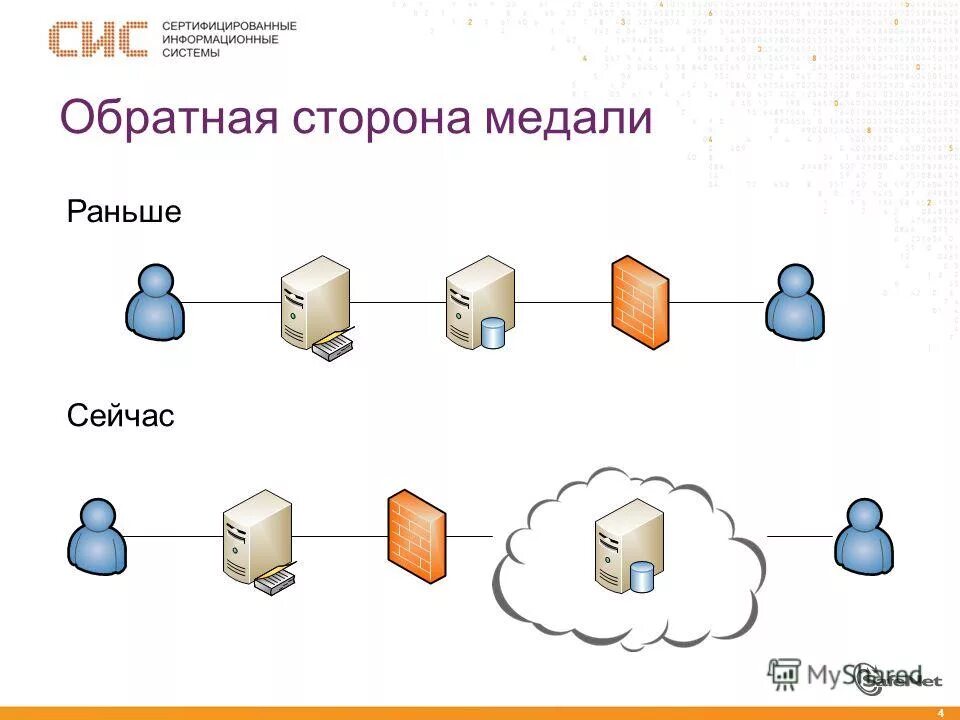 СИС СЕРТИФИЦИРОВАННЫЕ ИНФОРМАЦИОННЫЕ СИСТЕМЫ

Обратная сторона медали

Раньше

Сейчас

MyShared

SafeNet

4